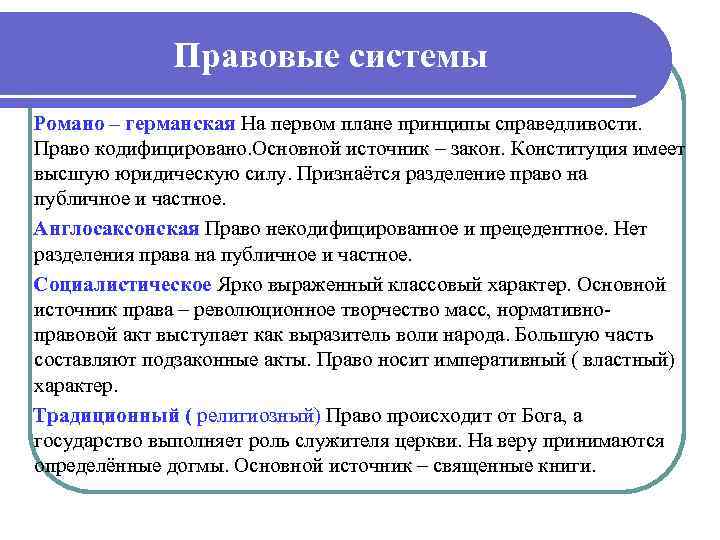 Правовые системы

Романо – германская На первом плане принципы справедливости. Право кодифицировано.Основной источник – закон. Конституция имеет высшую юридическую силу. Признаётся разделение право на публичное и частное.

Англосаксонская Право некодифицированное и прецедентное. Нет разделения права на публичное и частное.

Социалистическое Ярко выраженный классовый характер. Основной источник права – революционное творчество масс, нормативно-правовой акт выступает как выразитель воли народа. Большую часть составляют подзаконные акты. Право носит императивный ( властный) характер.

Традиционный ( религиозный) Право происходит от Бога, а государство выполняет роль служителя церкви. На веру принимаются определённые догмы. Основной источник – священные книги.